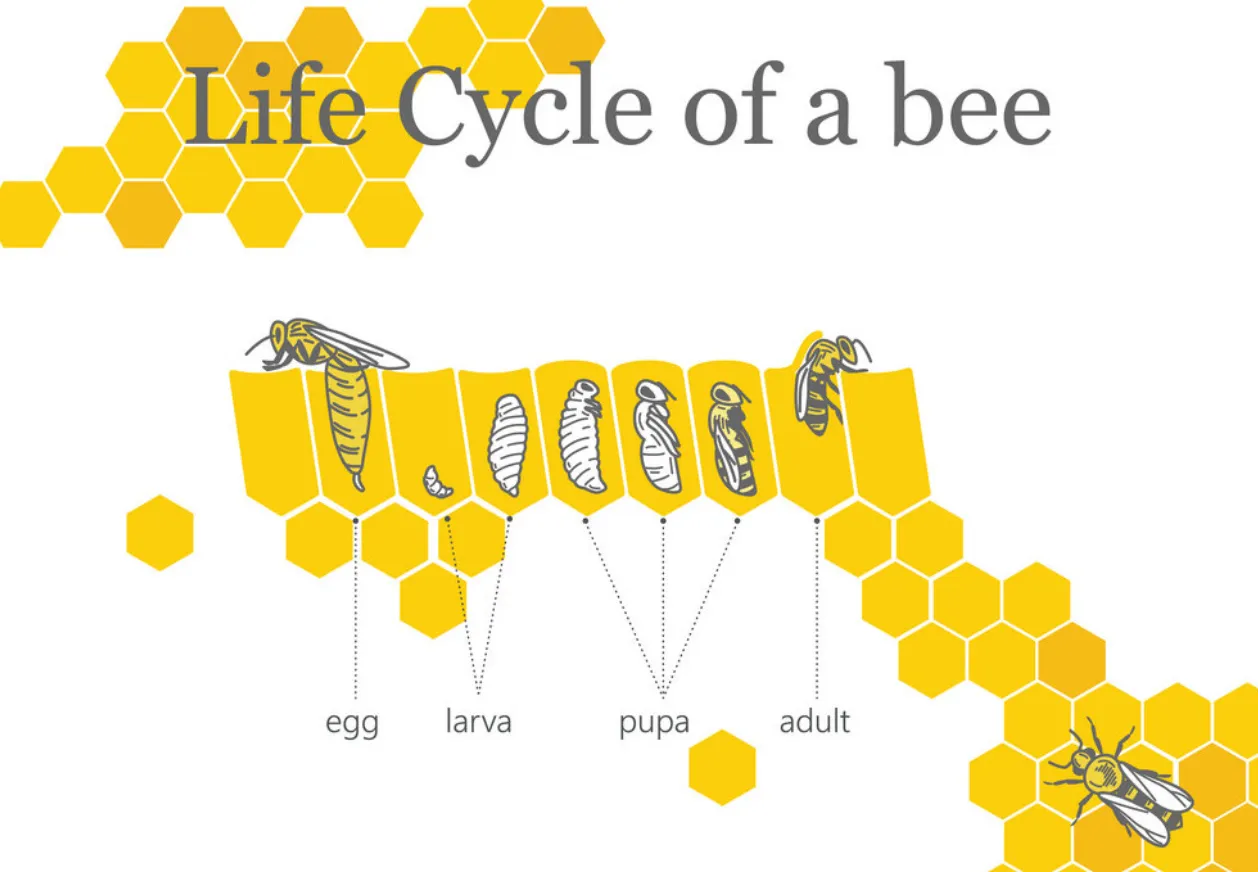 Life Cycle of a bee

egg larva pupa adult